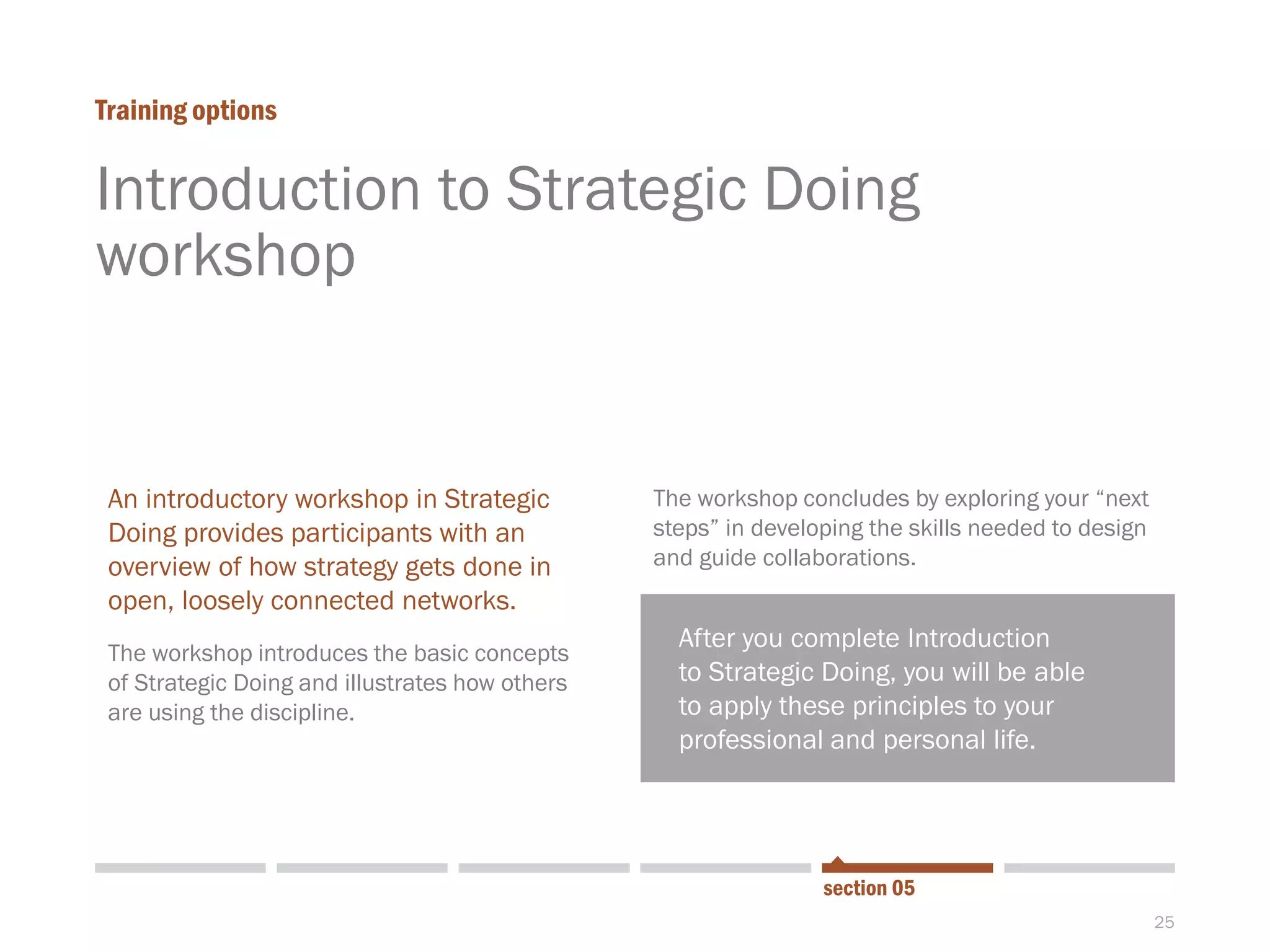 Training options

Introduction to Strategic Doing workshop

An introductory workshop in Strategic Doing provides participants with an overview of how strategy gets done in open, loosely connected networks.

The workshop introduces the basic concepts of Strategic Doing and illustrates how others are using the discipline.

The workshop concludes by exploring your “next steps” in developing the skills needed to design and guide collaborations.

After you complete Introduction to Strategic Doing, you will be able to apply these principles to your professional and personal life.

section 05

25